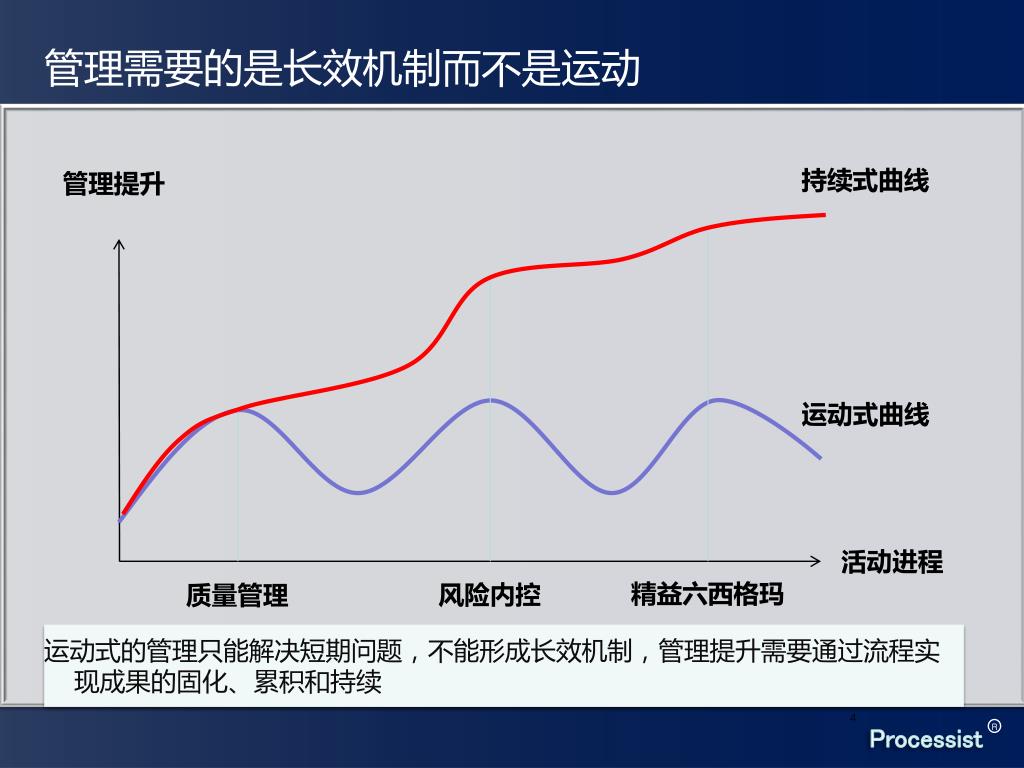 管理需要的是长效机制而不是运动

管理提升

持续式曲线

运动式曲线

活动进程

质量管理

风险内控

精益六西格玛

运动式的管理只能解决短期问题，不能形成长效机制，管理提升需要通过流程实现成果的固化、累积和持续

4

Processist ®